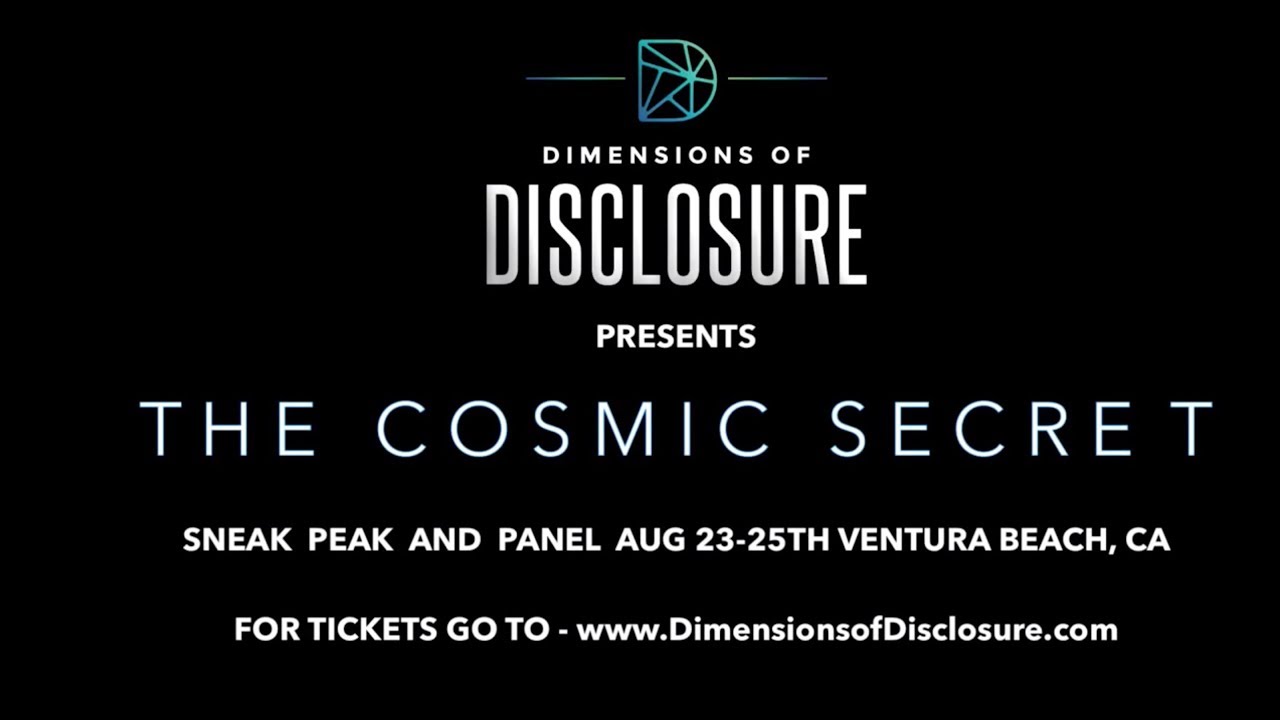 DIMENSIONS OF
DISCLOSURE

PRESENTS

THE COSMIC SECRET

SNEAK PEAK AND PANEL AUG 23-25TH VENTURA BEACH, CA

FOR TICKETS GO TO - www.DimensionsofDisclosure.com